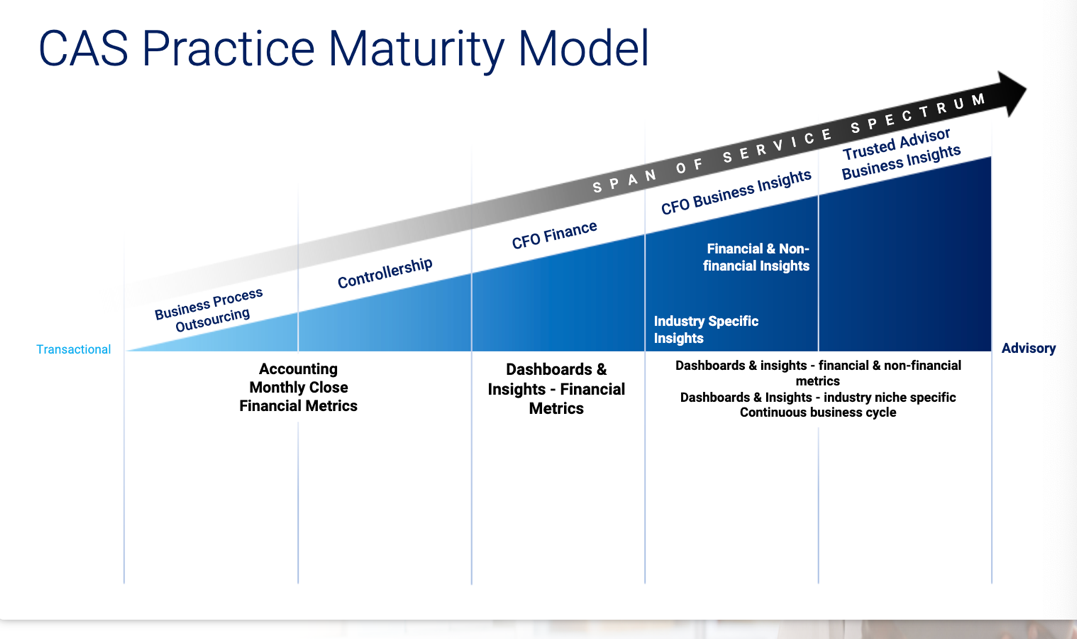 CAS Practice Maturity Model

SPAN OF SERVICE SPECTRUM

Business Process Outsourcing

Controllership

CFO Finance

CFO Business Insights

Trusted Advisor Business Insights

Financial & Non-financial Insights

Industry Specific Insights

Transactional

Advisory

Accounting
Monthly Close
Financial Metrics

Dashboards & Insights - Financial Metrics

Dashboards & insights - financial & non-financial metrics
Dashboards & Insights - industry niche specific
Continuous business cycle